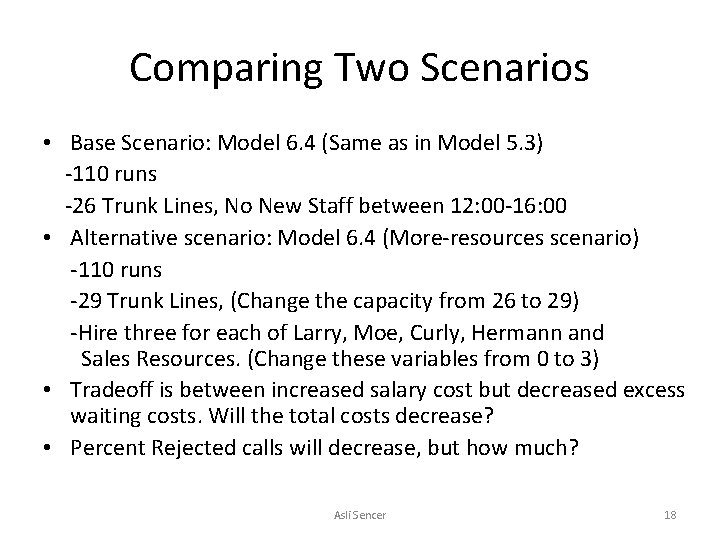 Comparing Two Scenarios

• Base Scenario: Model 6.4 (Same as in Model 5.3)
-110 runs
-26 Trunk Lines, No New Staff between 12:00-16:00
• Alternative scenario: Model 6.4 (More-resources scenario)
-110 runs
-29 Trunk Lines, (Change the capacity from 26 to 29)
-Hire three for each of Larry, Moe, Curly, Hermann and Sales Resources. (Change these variables from 0 to 3)
• Tradeoff is between increased salary cost but decreased excess waiting costs. Will the total costs decrease?
• Percent Rejected calls will decrease, but how much?

Asli Sencer

18